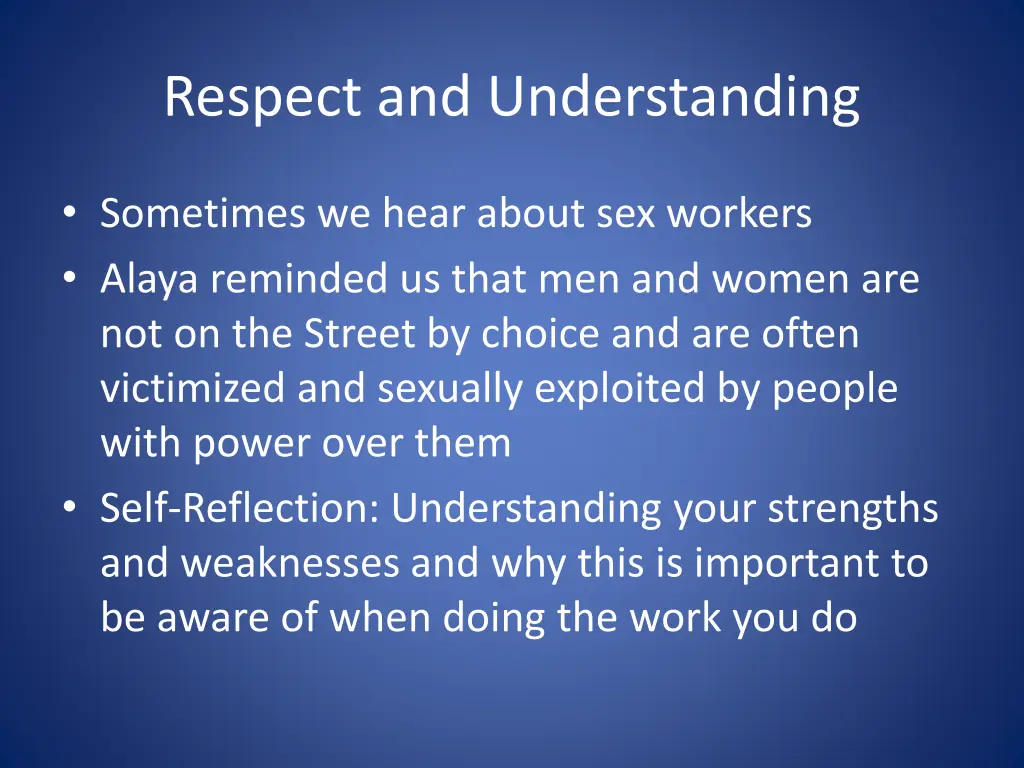 Respect and Understanding

• Sometimes we hear about sex workers
• Alaya reminded us that men and women are not on the Street by choice and are often victimized and sexually exploited by people with power over them
• Self-Reflection: Understanding your strengths and weaknesses and why this is important to be aware of when doing the work you do